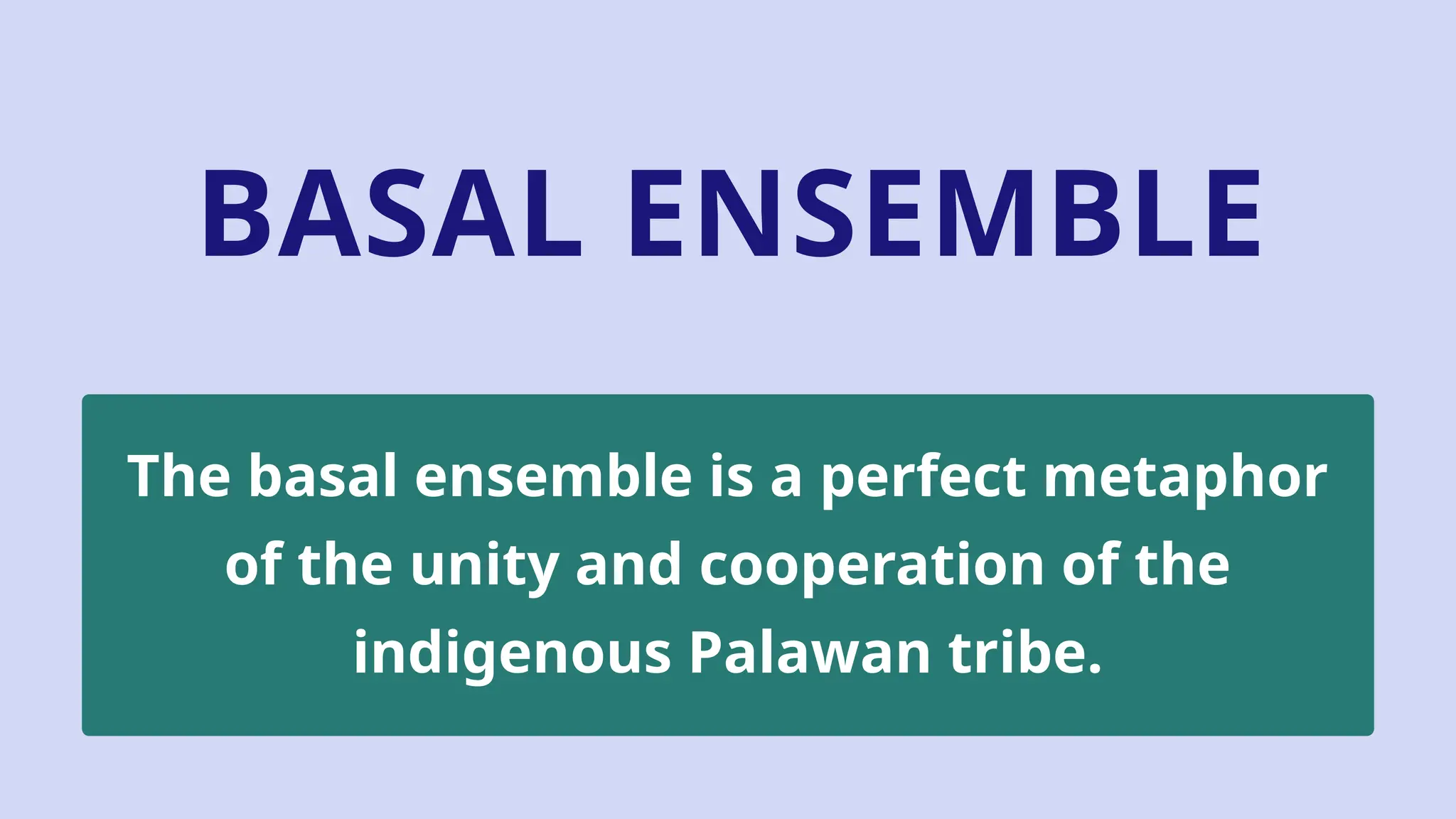 BASAL ENSEMBLE

The basal ensemble is a perfect metaphor of the unity and cooperation of the indigenous Palawan tribe.